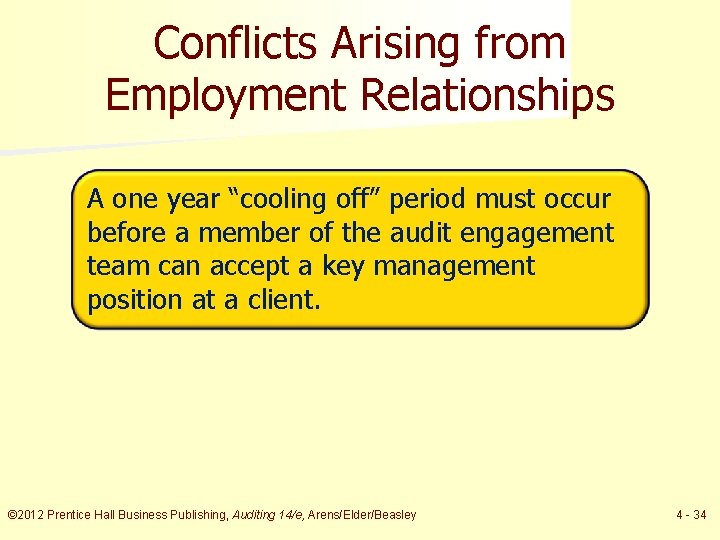 Conflicts Arising from Employment Relationships

A one year “cooling off” period must occur before a member of the audit engagement team can accept a key management position at a client.

©2012 Prentice Hall Business Publishing, Auditing 14/e, Arens/Elder/Beasley

4 - 34